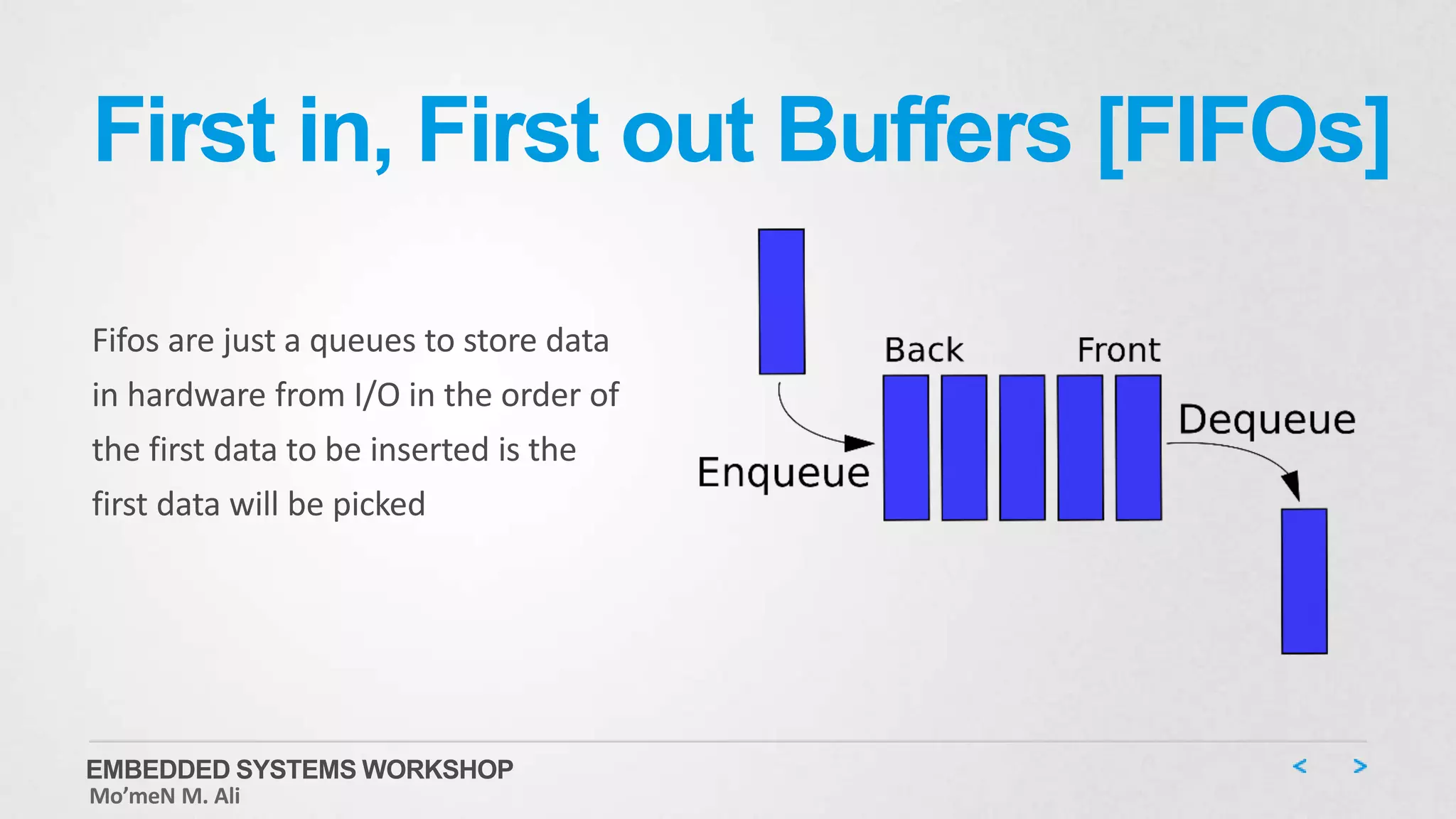 First in, First out Buffers [FIFOs]

Fifos are just a queues to store data in hardware from I/O in the order of the first data to be inserted is the first data will be picked

Back

Front

Enqueue

Dequeue

EMBEDDED SYSTEMS WORKSHOP
Mo'meN M. Ali

<

>